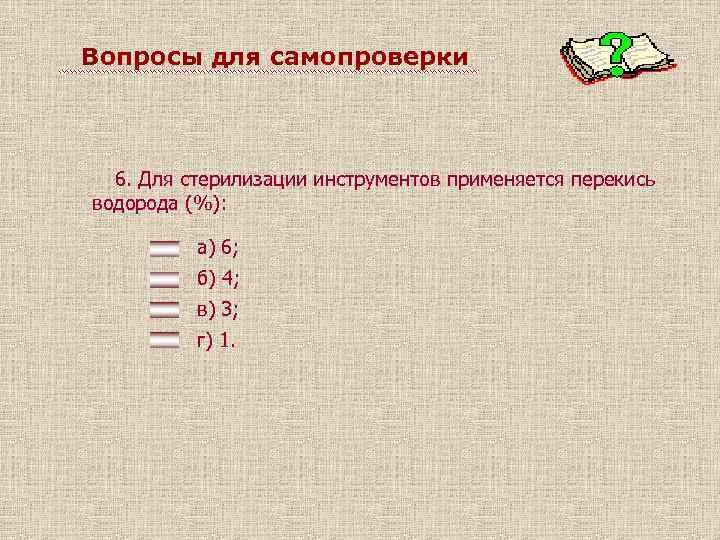 Вопросы для самопроверки

6. Для стерилизации инструментов применяется перекись водорода (%):

а) 6;
б) 4;
в) 3;
г) 1.